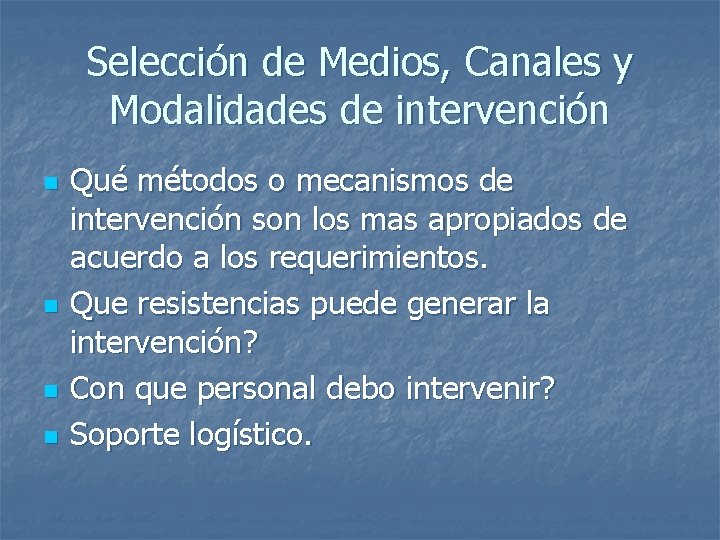 Selección de Medios, Canales y Modalidades de intervención

- Qué métodos o mecanismos de intervención son los mas apropiados de acuerdo a los requerimientos.
- Que resistencias puede generar la intervención?
- Con que personal debo intervenir?
- Soporte logístico.